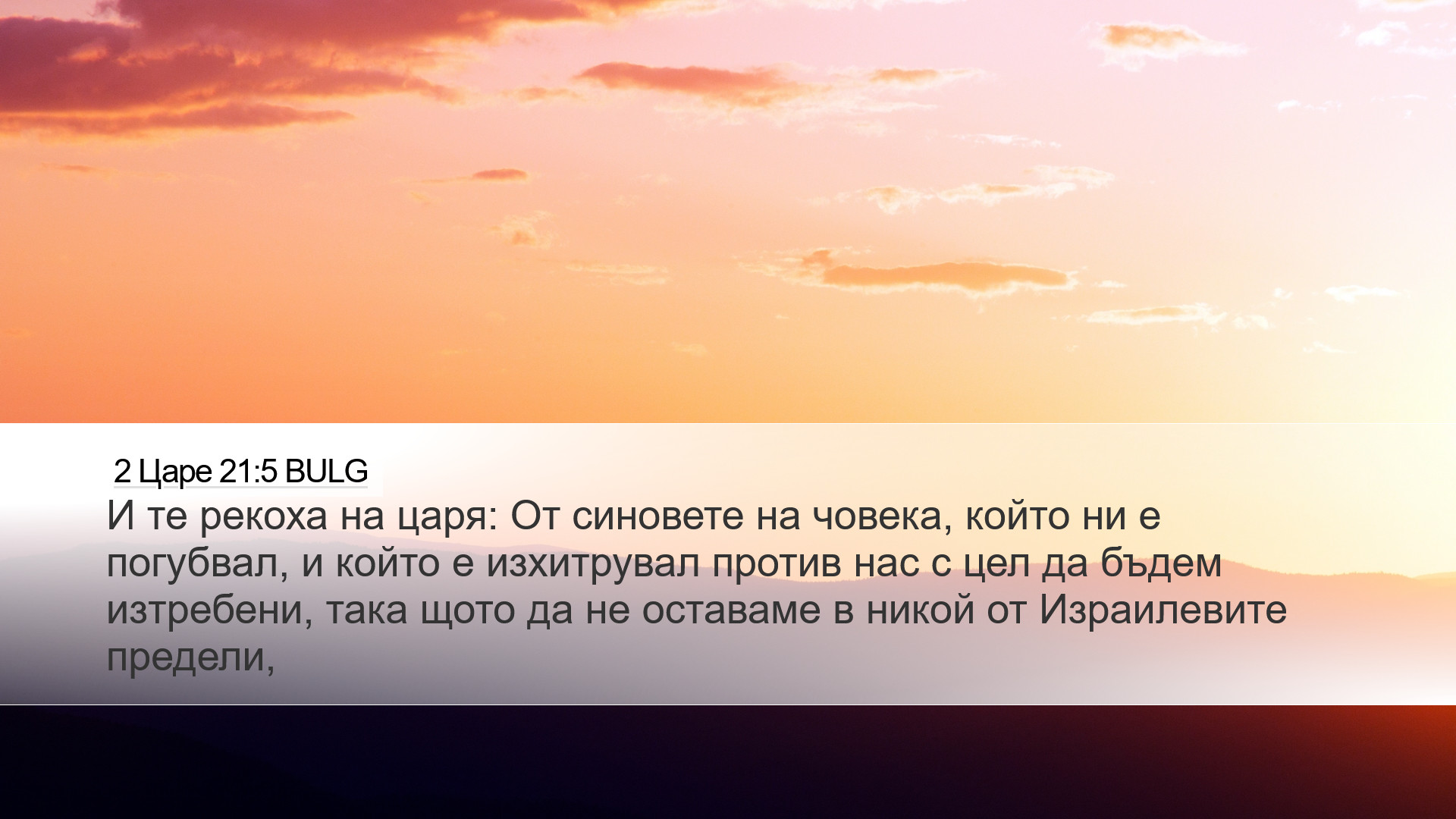 2 Царе 21:5 BULG

И те рекоха на царя: От синовете на човека, който ни е погубвал, и който е изхитрувал против нас с цел да бъдем изтребени, така щото да не оставаме в никой от Израилевите предели,